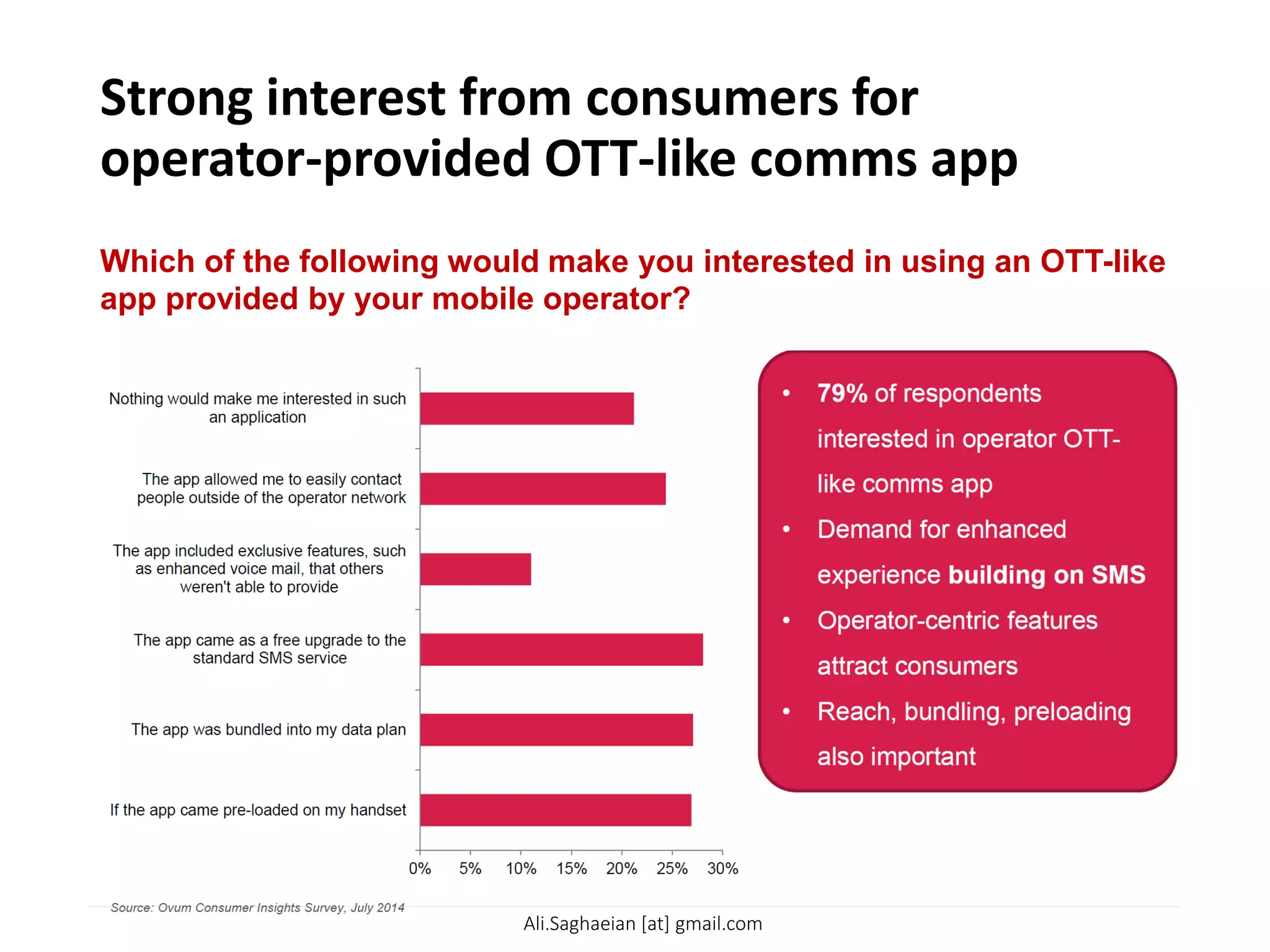 Strong interest from consumers for operator-provided OTT-like comms app

Which of the following would make you interested in using an OTT-like app provided by your mobile operator?

Nothing would make me interested in such an application

The app allowed me to easily contact people outside of the operator network

The app included exclusive features, such as enhanced voice mail, that others weren't able to provide

The app came as a free upgrade to the standard SMS service

The app was bundled into my data plan

If the app came pre-loaded on my handset

0% 5% 10% 15% 20% 25% 30%

• 79% of respondents interested in operator OTT-like comms app
• Demand for enhanced experience building on SMS
• Operator-centric features attract consumers
• Reach, bundling, preloading also important

Source: Ovum Consumer Insights Survey, July 2014

Ali.Saghaeian [at] gmail.com